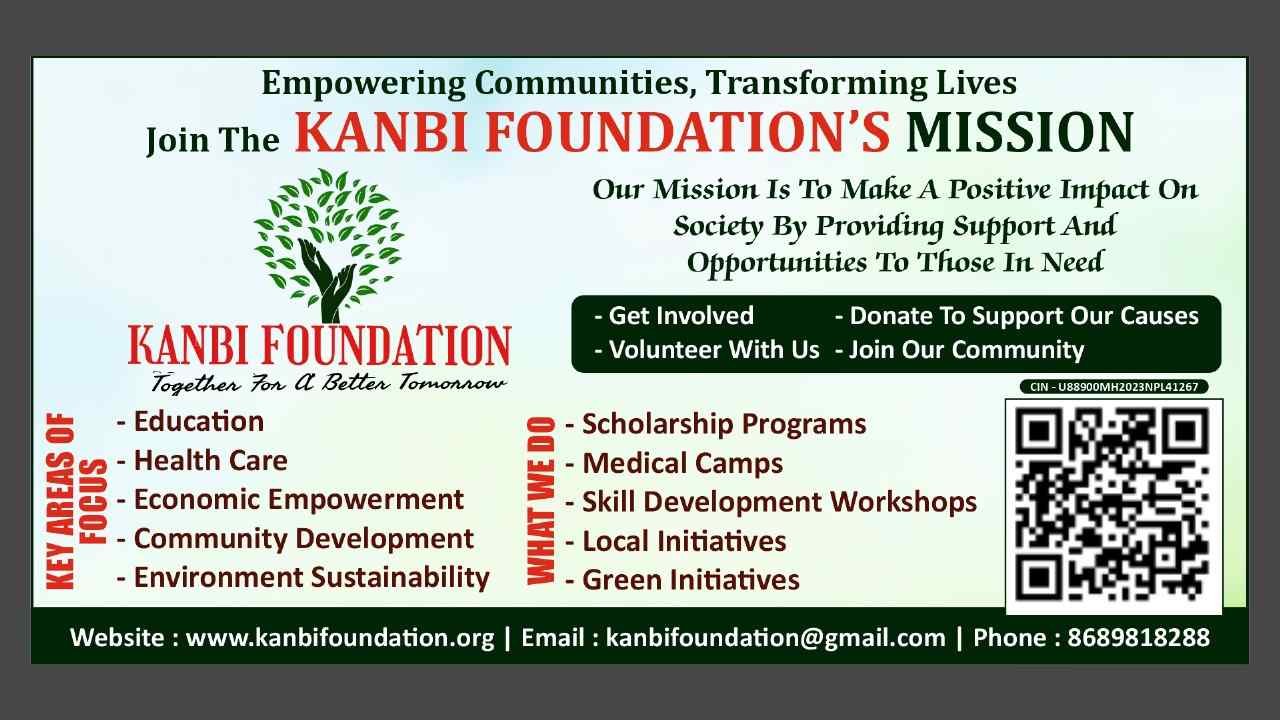 Empowering Communities, Transforming Lives
Join The KANBI FOUNDATION'S MISSION

KANBI FOUNDATION
Together For A Better Tomorrow

Our Mission Is To Make A Positive Impact On Society By Providing Support And Opportunities To Those In Need

- Get Involved
- Volunteer With Us
- Donate To Support Our Causes
- Join Our Community

CIN - U88900MH2023NPL41267

KEY AREAS OF FOCUS
- Education
- Health Care
- Economic Empowerment
- Community Development
- Environment Sustainability

WHAT WE DO
- Scholarship Programs
- Medical Camps
- Skill Development Workshops
- Local Initiatives
- Green Initiatives

Website : www.kanbifoundation.org | Email : kanbifoundation@gmail.com | Phone : 8689818288